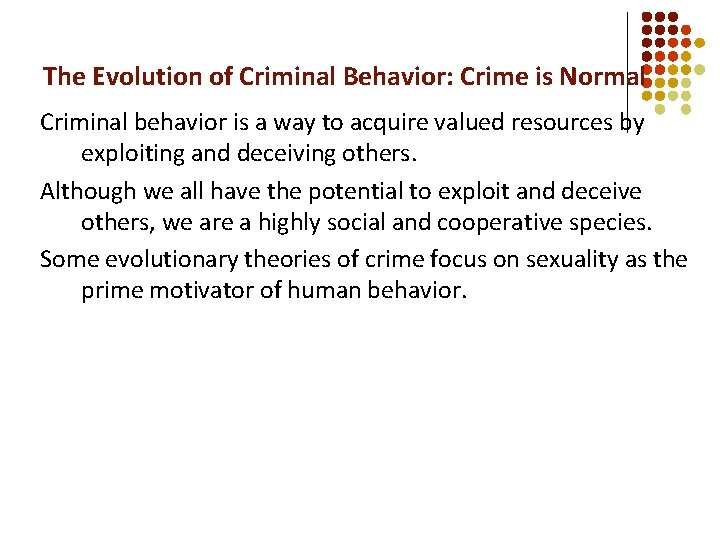 The Evolution of Criminal Behavior: Crime is Normal

Criminal behavior is a way to acquire valued resources by exploiting and deceiving others.

Although we all have the potential to exploit and deceive others, we are a highly social and cooperative species.

Some evolutionary theories of crime focus on sexuality as the prime motivator of human behavior.